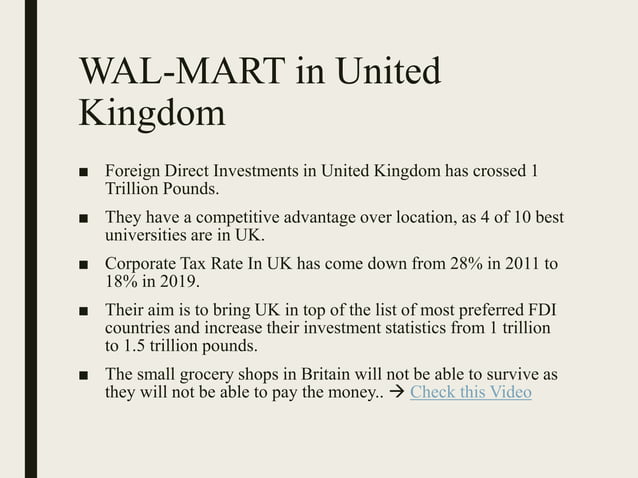 WAL-MART in United Kingdom

■ Foreign Direct Investments in United Kingdom has crossed 1 Trillion Pounds.

■ They have a competitive advantage over location, as 4 of 10 best universities are in UK.

■ Corporate Tax Rate In UK has come down from 28% in 2011 to 18% in 2019.

■ Their aim is to bring UK in top of the list of most preferred FDI countries and increase their investment statistics from 1 trillion to 1.5 trillion pounds.

■ The small grocery shops in Britain will not be able to survive as they will not be able to pay the money.. → Check this Video